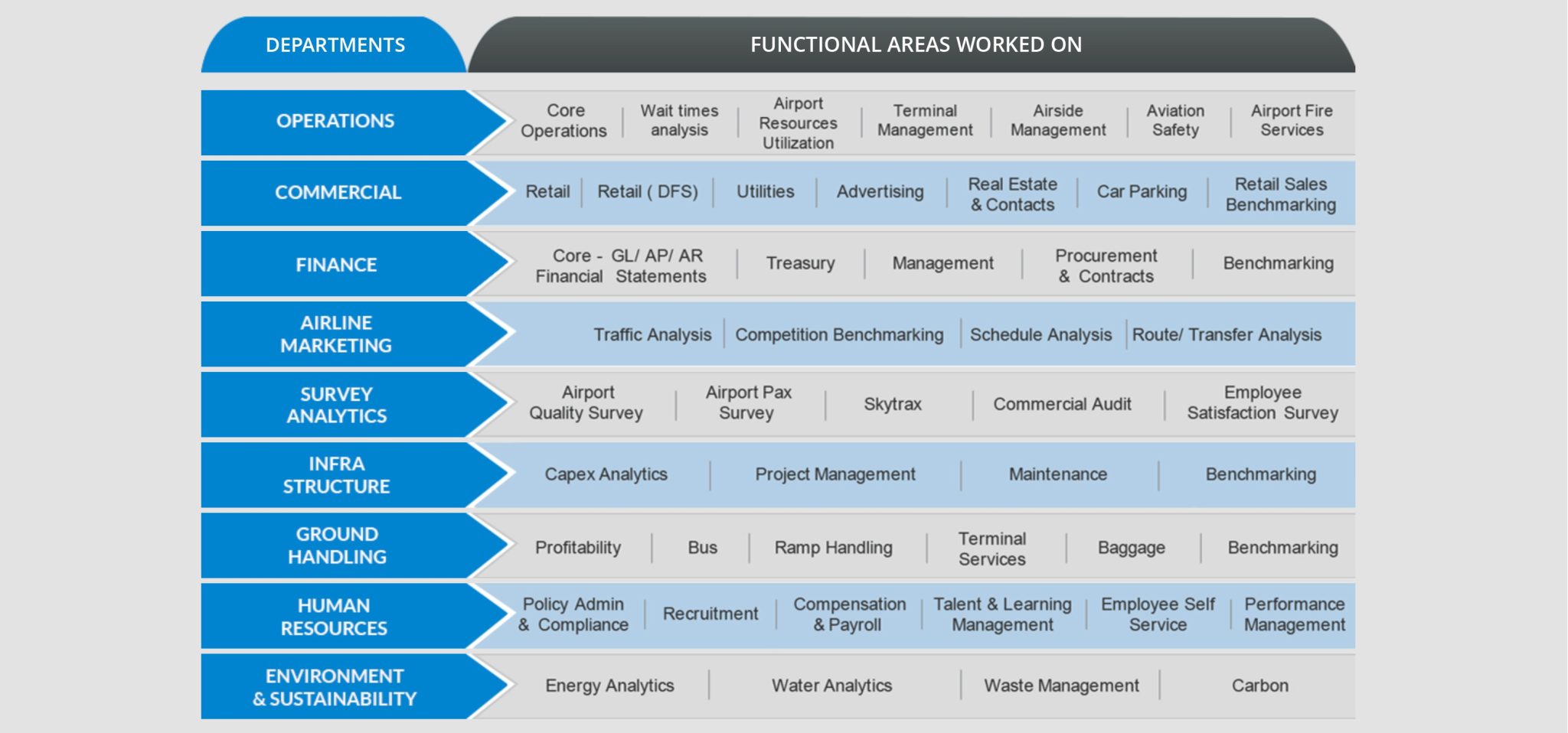 | DEPARTMENTS | FUNCTIONAL AREAS WORKED ON |
|---|---|
| OPERATIONS | Core Operations \| Wait times analysis \| Airport Resources Utilization \| Terminal Management \| Airside Management \| Aviation Safety \| Airport Fire Services |
| COMMERCIAL | Retail \| Retail ( DFS) \| Utilities \| Advertising \| Real Estate & Contacts \| Car Parking \| Retail Sales Benchmarking |
| FINANCE | Core - GL/ AP/ AR Financial Statements \| Treasury \| Management \| Procurement & Contracts \| Benchmarking |
| AIRLINE MARKETING | Traffic Analysis \| Competition Benchmarking \| Schedule Analysis \| Route/ Transfer Analysis |
| SURVEY ANALYTICS | Airport Quality Survey \| Airport Pax Survey \| Skytrax \| Commercial Audit \| Employee Satisfaction Survey |
| INFRA STRUCTURE | Capex Analytics \| Project Management \| Maintenance \| Benchmarking |
| GROUND HANDLING | Profitability \| Bus \| Ramp Handling \| Terminal Services \| Baggage \| Benchmarking |
| HUMAN RESOURCES | Policy Admin & Compliance \| Recruitment \| Compensation & Payroll \| Talent & Learning Management \| Employee Self Service \| Performance Management |
| ENVIRONMENT & SUSTAINABILITY | Energy Analytics \| Water Analytics \| Waste Management \| Carbon |